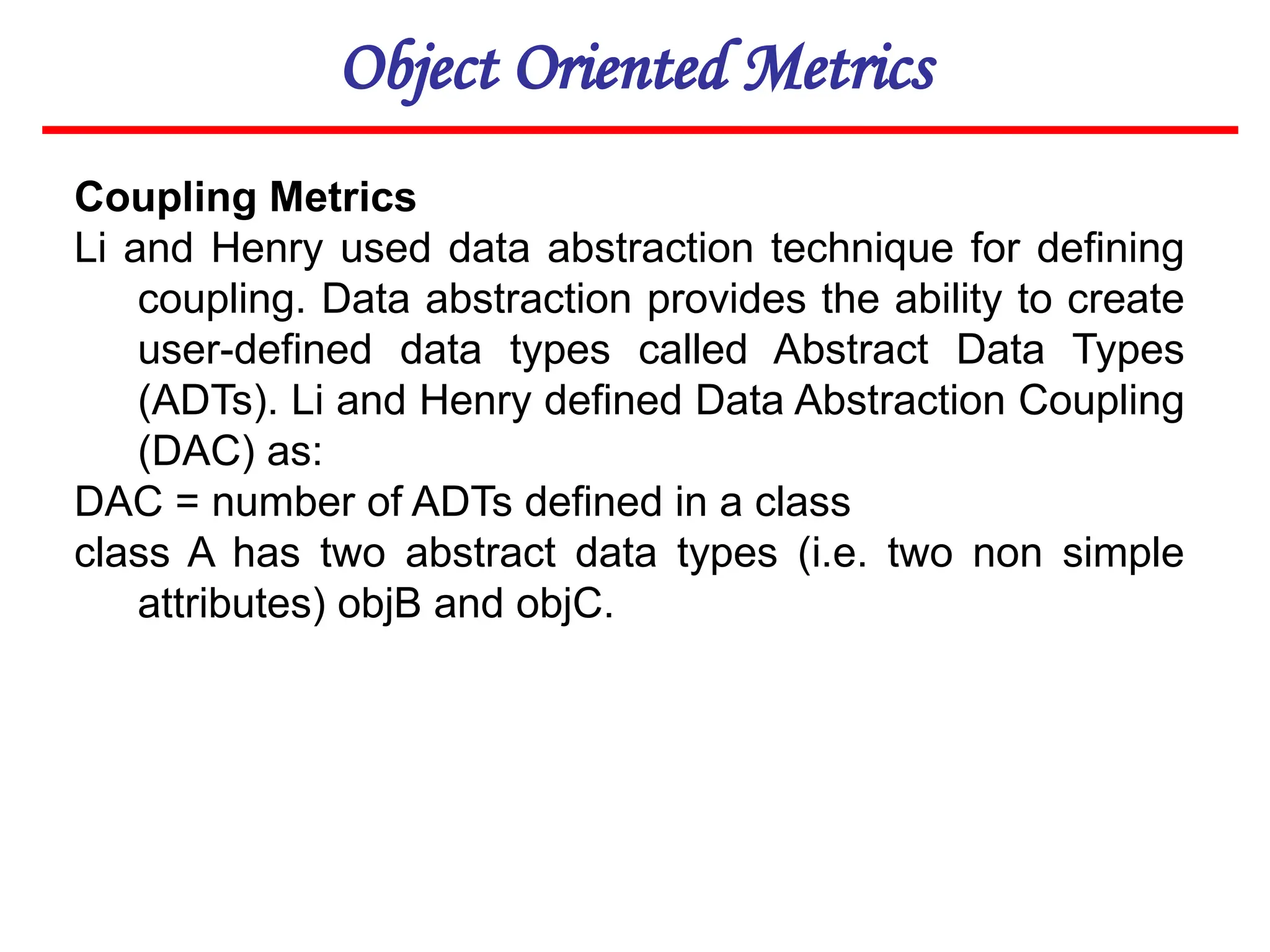 Object Oriented Metrics

Coupling Metrics

Li and Henry used data abstraction technique for defining coupling. Data abstraction provides the ability to create user-defined data types called Abstract Data Types (ADTs). Li and Henry defined Data Abstraction Coupling (DAC) as:

DAC = number of ADTs defined in a class

class A has two abstract data types (i.e. two non simple attributes) objB and objC.